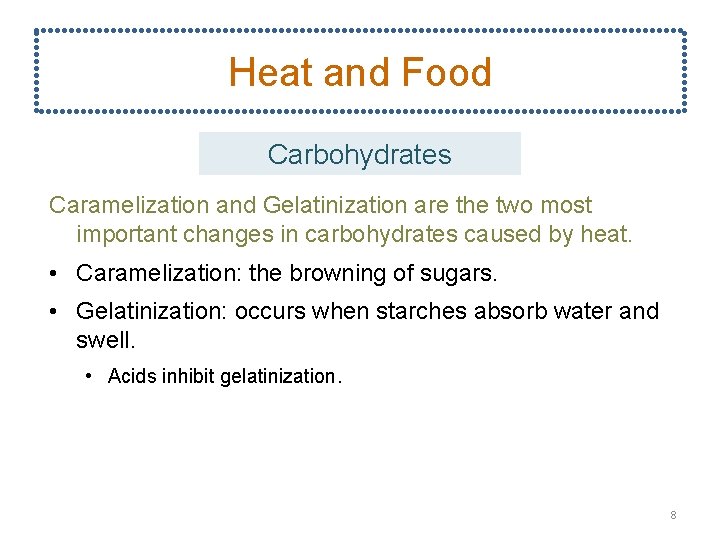 Heat and Food

Carbohydrates

Caramelization and Gelatinization are the two most important changes in carbohydrates caused by heat.

• Caramelization: the browning of sugars.

• Gelatinization: occurs when starches absorb water and swell.

• Acids inhibit gelatinization.

8